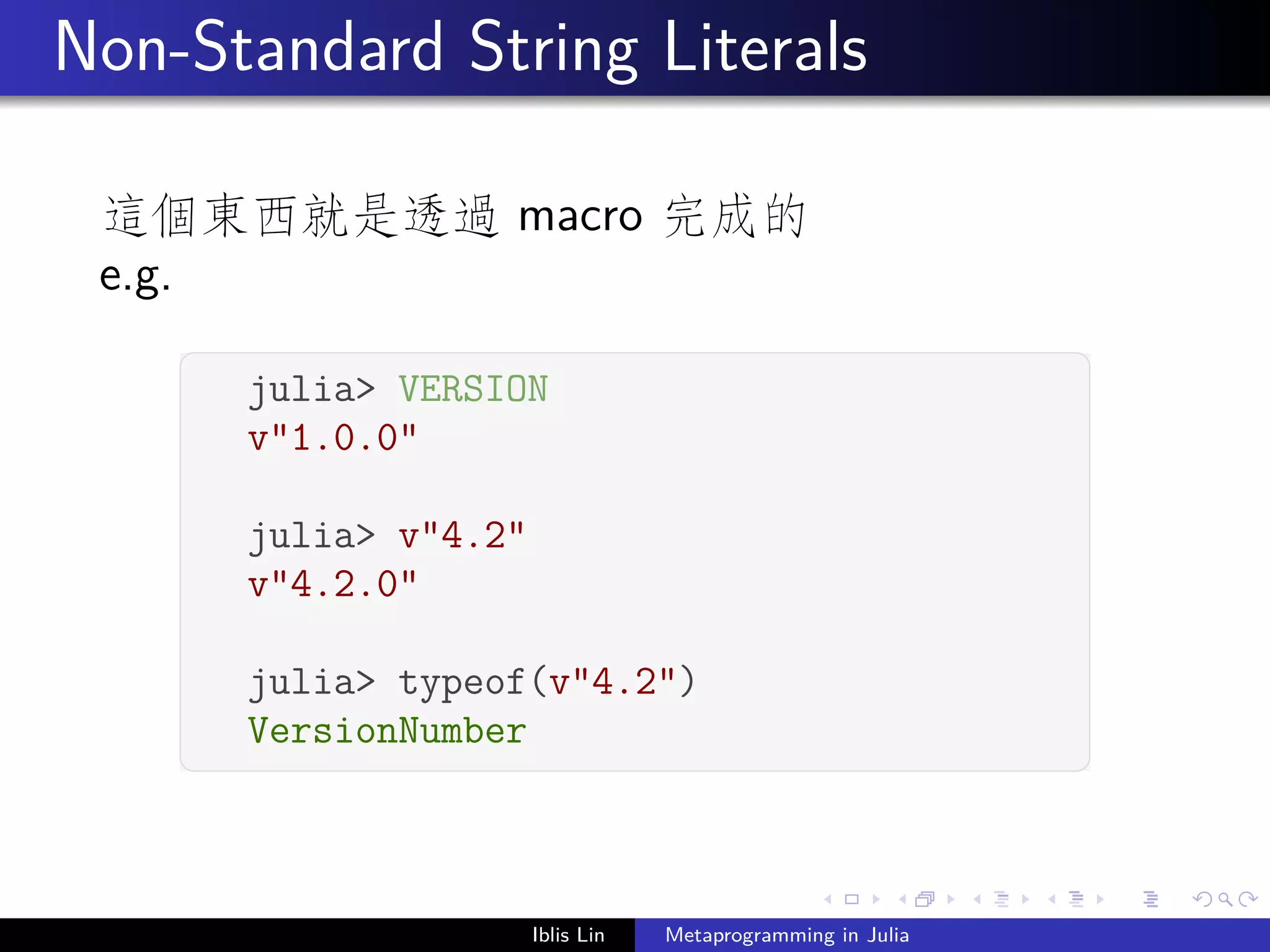 Non-Standard String Literals

這個東西就是透過 macro 完成的
e.g.

julia> VERSION
v"1.0.0"

julia> v"4.2"
v"4.2.0"

julia> typeof(v"4.2")
VersionNumber

Iblis Lin Metaprogramming in Julia